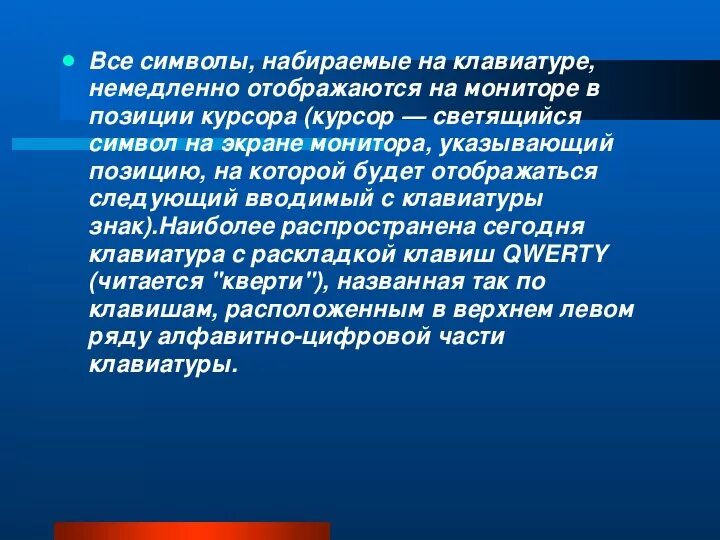 • Все символы, набираемые на клавиатуре, немедленно отображаются на мониторе в позиции курсора (курсор — светящийся символ на экране монитора, указывающий позицию, на которой будет отображаться следующий вводимый с клавиатуры знак).Наиболее распространена сегодня клавиатура с раскладкой клавиш QWERTY (читается "кверти"), названная так по клавишам, расположенным в верхнем левом ряду алфавитно-цифровой части клавиатуры.